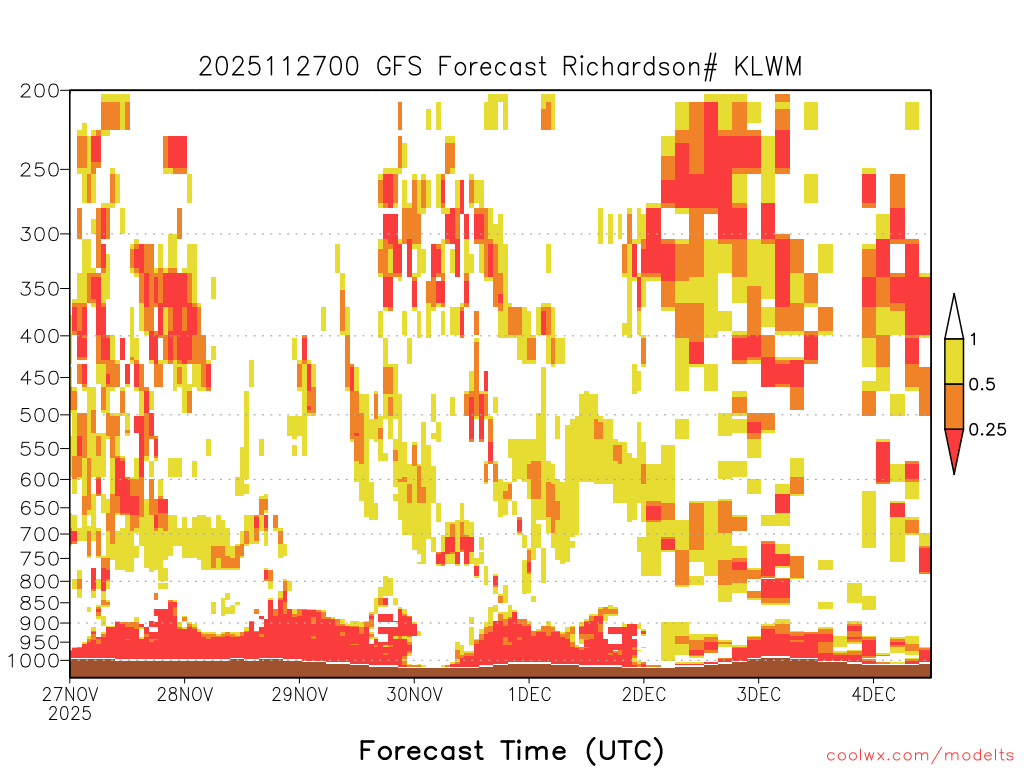 2025112700 GFS Forecast Richardson# KLWM

200
250
300
350
400
450
500
550
600
650
700
750
800
850
900
950
1000

1
0.5
0.25

27NOV
2025
28NOV
29NOV
30NOV
1DEC
2DEC
3DEC
4DEC

Forecast Time (UTC)

coolwx.com/modelts